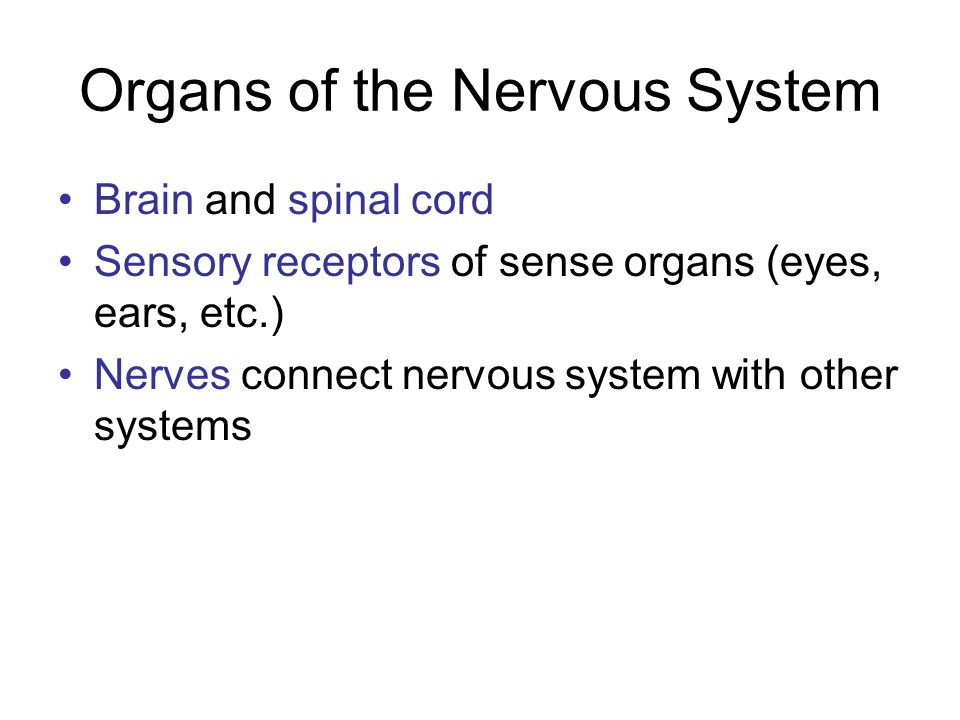 Organs of the Nervous System

• Brain and spinal cord
• Sensory receptors of sense organs (eyes, ears, etc.)
• Nerves connect nervous system with other systems